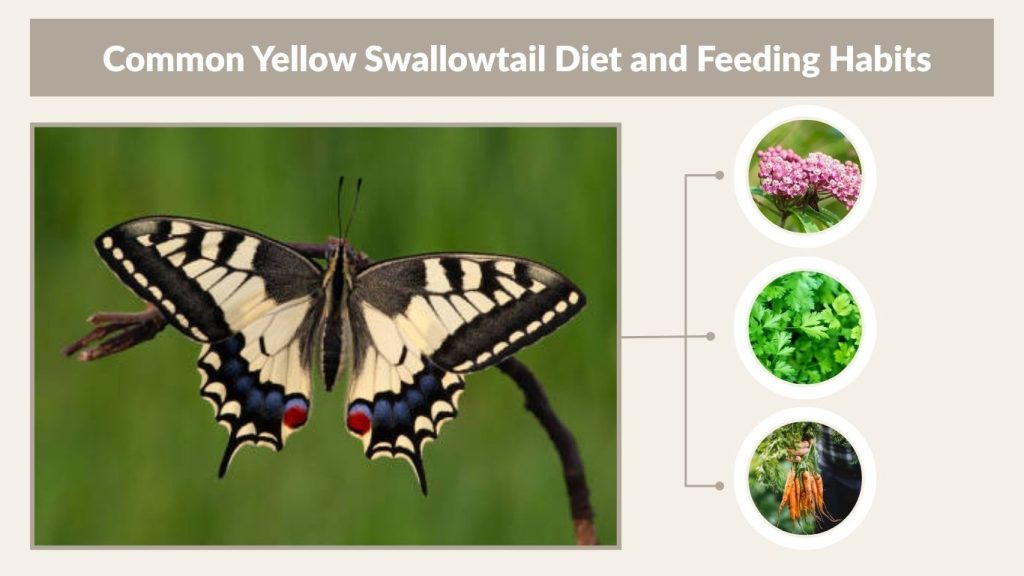 Common Yellow Swallowtail Diet and Feeding Habits